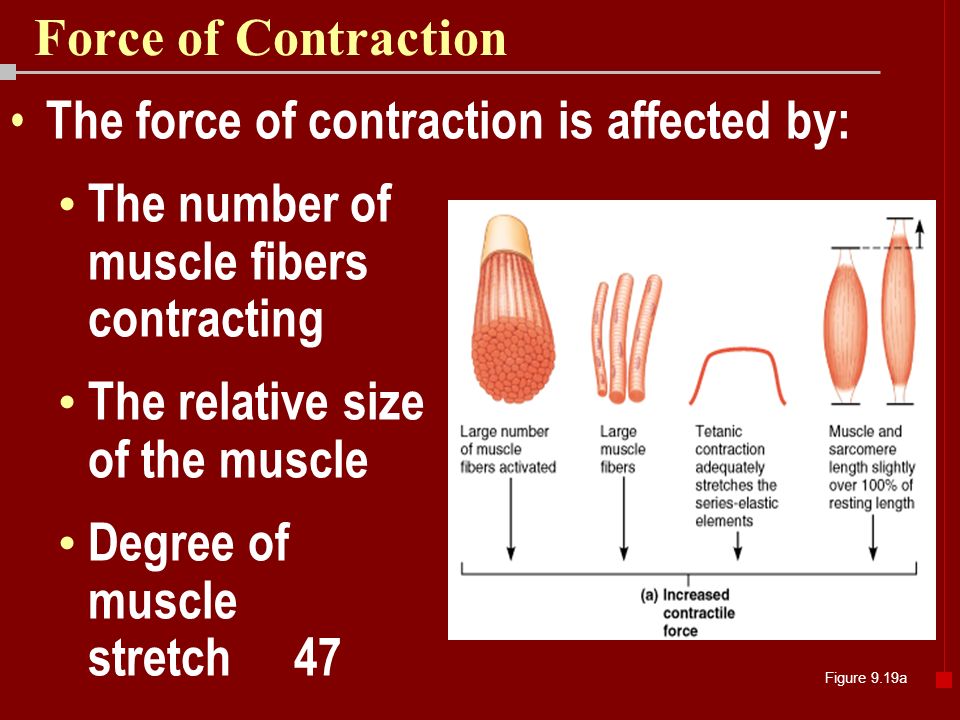 Force of Contraction

• The force of contraction is affected by:

• The number of muscle fibers contracting

• The relative size of the muscle

• Degree of muscle stretch

47

Large number of muscle fibers activated

Large muscle fibers

Tetanic contraction adequately stretches the series-elastic elements

Muscle and sarcomere length slightly over 100% of resting length

(a) Increased contractile force

Figure 9.19a